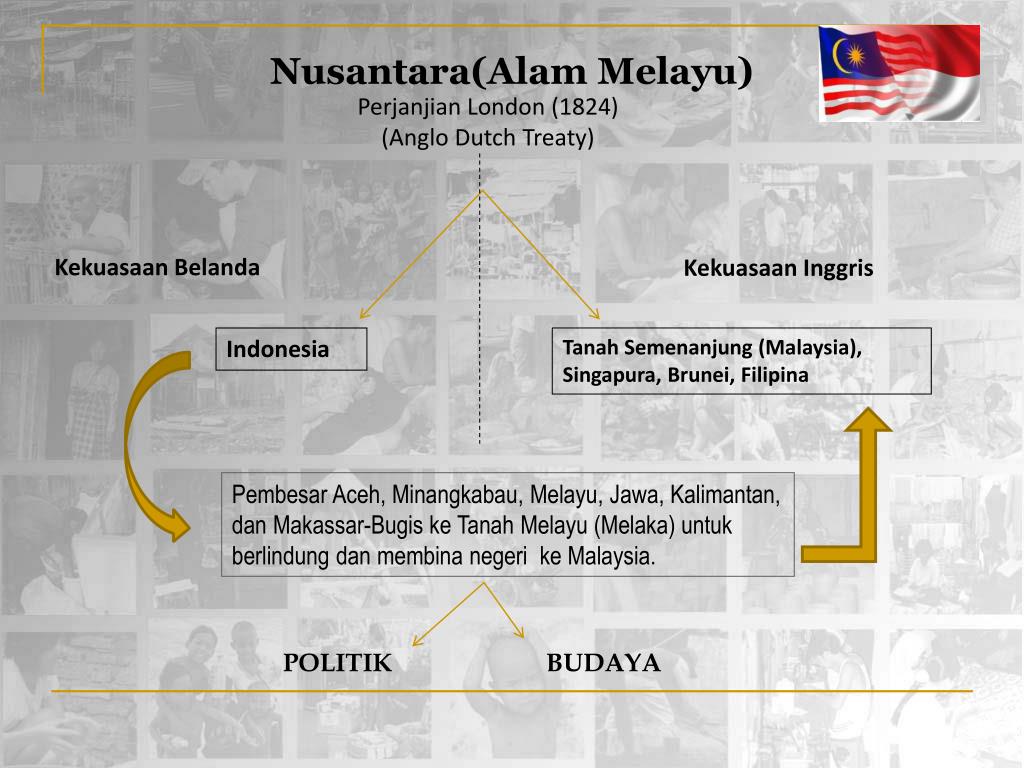 Nusantara(Alam Melayu)
Perjanjian London (1824)
(Anglo Dutch Treaty)

Kekuasaan Belanda

Kekuasaan Inggris

Indonesia

Tanah Semenanjung (Malaysia), Singapura, Brunei, Filipina

Pembesar Aceh, Minangkabau, Melayu, Jawa, Kalimantan, dan Makassar-Bugis ke Tanah Melayu (Melaka) untuk berlindung dan membina negeri ke Malaysia.

POLITIK

BUDAYA